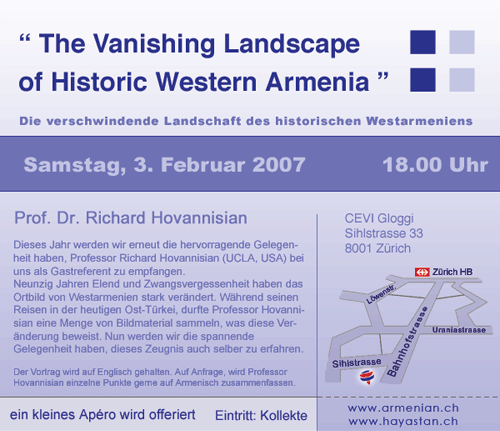 “ The Vanishing Landscape of Historic Western Armenia ”

Die verschwindende Landschaft des historischen Westarmeniens

Samstag, 3. Februar 2007 18.00 Uhr

Prof. Dr. Richard Hovannisian

Dieses Jahr werden wir erneut die hervorragende Gelegenheit haben, Professor Richard Hovannisian (UCLA, USA) bei uns als Gastreferent zu empfangen.
Neunzig Jahren Elend und Zwangsvergessenheit haben das Ortbild von Westarmenien stark verändert. Während seinen Reisen in der heutigen Ost-Türkei, durfte Professor Hovannisian eine Menge von Bildmaterial sammeln, was diese Veränderung beweist. Nun werden wir die spannende Gelegenheit haben, dieses Zeugnis auch selber zu erfahren.

Der Vortrag wird auf Englisch gehalten. Auf Anfrage, wird Professor Hovannisian einzelne Punkte gerne auf Armenisch zusammenfassen.

CEVI Gloggi
Sihlstrasse 33
8001 Zürich

Zürich HB
Löwenstr.
Bahnhofstrasse
Uraniastrasse
Sihlstrasse

ein kleines Apéro wird offeriert Eintritt: Kollekte

www.armenian.ch
www.hayastan.ch